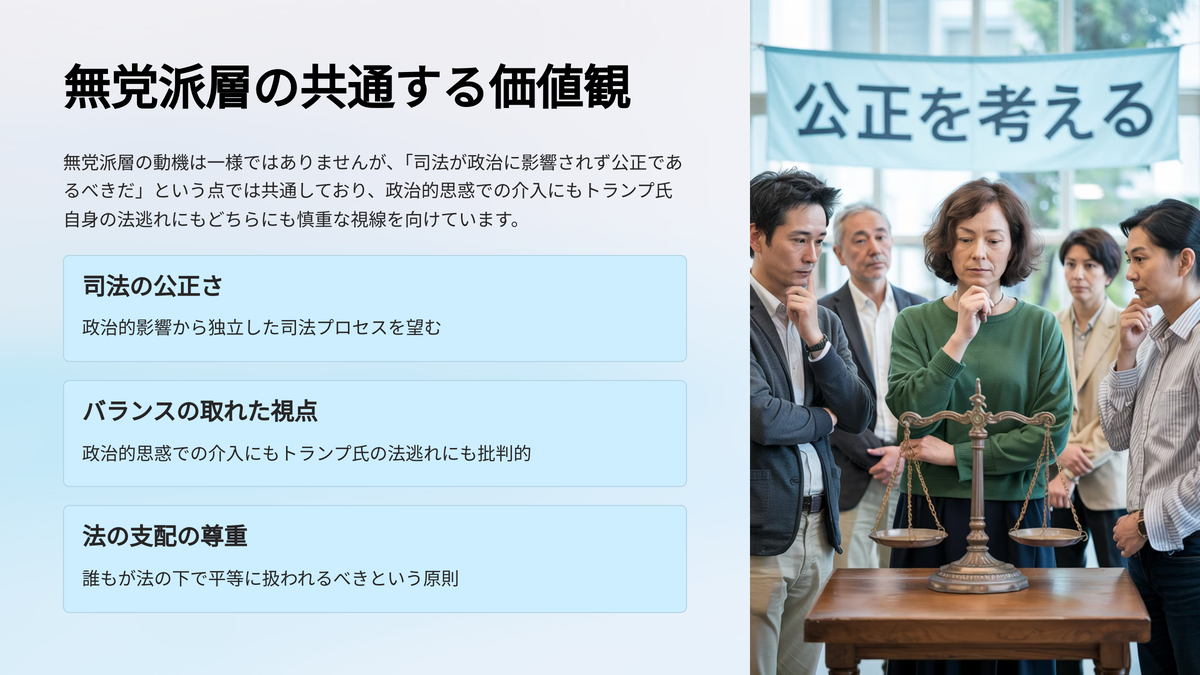 無党派層の共通する価値観

無党派層の動機は一様ではありませんが、「司法が政治に影響されず公正であるべきだ」という点では共通しており、政治的思惑での介入にもトランプ氏自身の法逃れにもどちらにも慎重な視線を向けています。

司法の公正さ

政治的影響から独立した司法プロセスを望む

バランスの取れた視点

政治的思惑での介入にもトランプ氏の法逃れにも批判的

法の支配の尊重

誰もが法の下で平等に扱われるべきという原則

公正を考える